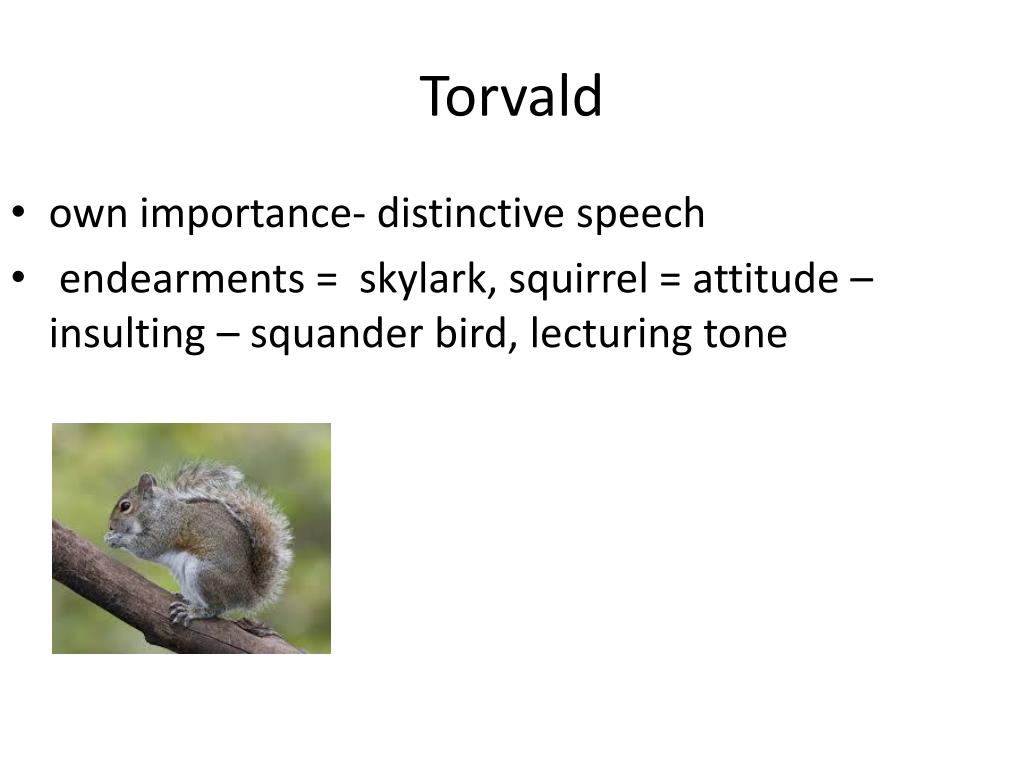 Torvald

• own importance- distinctive speech
• endearments = skylark, squirrel = attitude – insulting – squander bird, lecturing tone